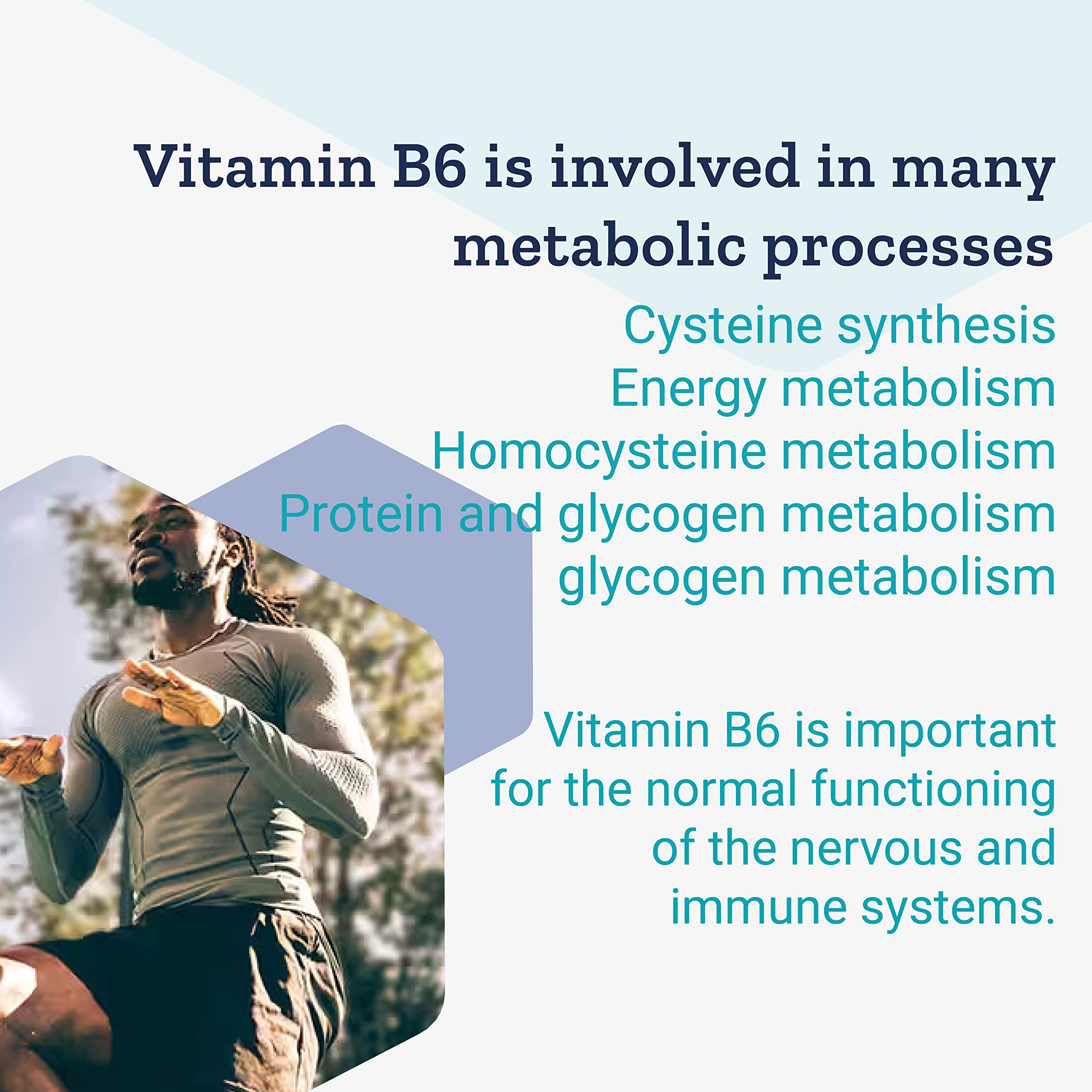 Vitamin B6 is involved in many metabolic processes

Cysteine synthesis
Energy metabolism
Homocysteine metabolism
Protein and glycogen metabolism
glycogen metabolism

Vitamin B6 is important for the normal functioning of the nervous and immune systems.